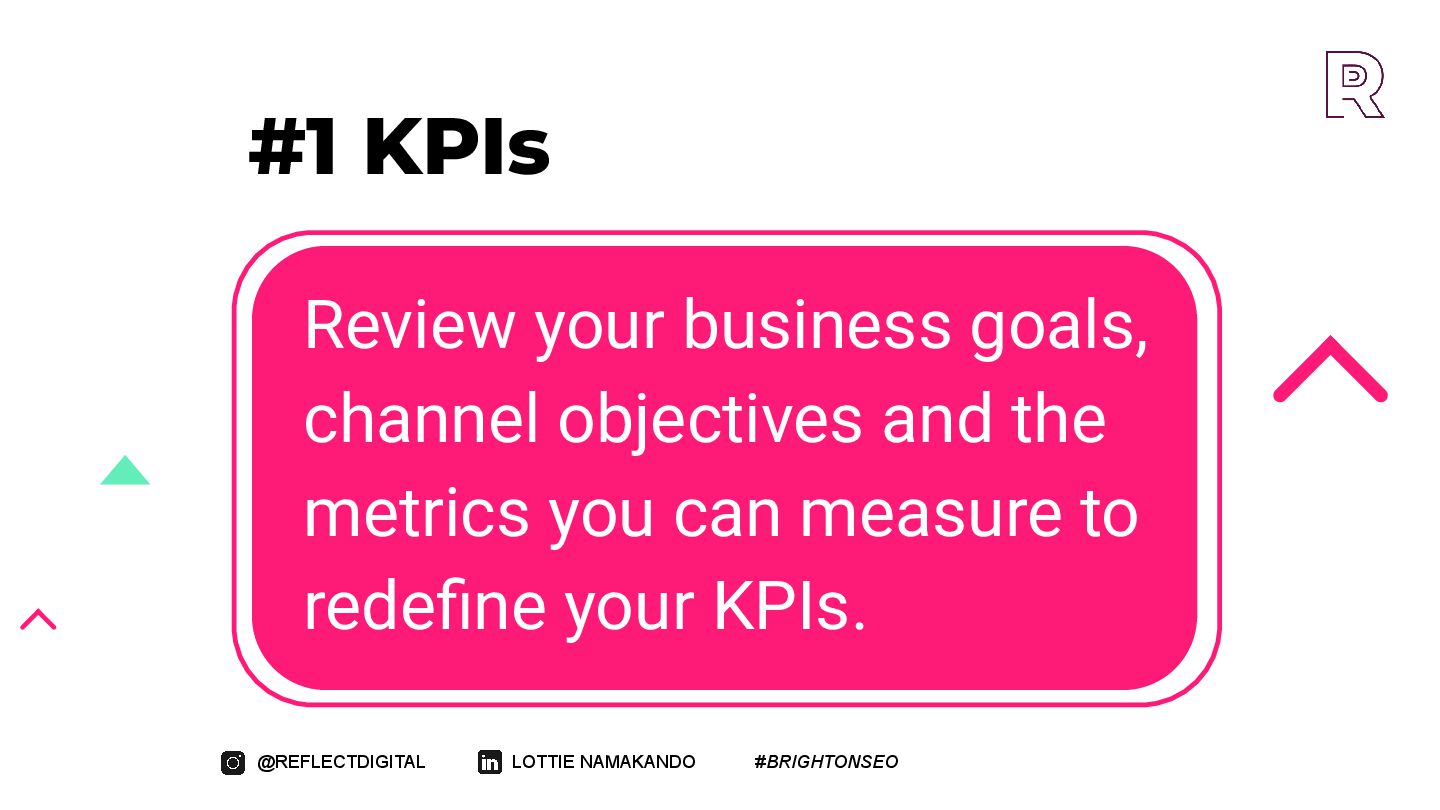 #1 KPIs

Review your business goals, channel objectives and the metrics you can measure to redefine your KPIs.

@REFLECTDIGITAL LOTTIE NAMAKANDO #BRIGHTONSEO